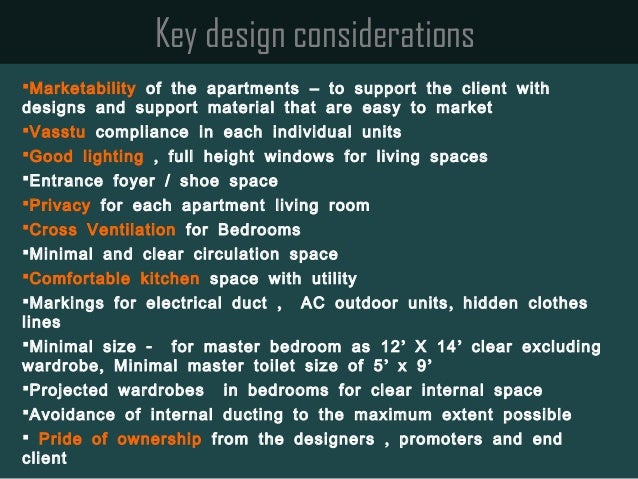 Key design considerations

▪Marketability of the apartments – to support the client with designs and support material that are easy to market

▪Vasstu compliance in each individual units

▪Good lighting , full height windows for living spaces

▪Entrance foyer / shoe space

▪Privacy for each apartment living room

▪Cross Ventilation for Bedrooms

▪Minimal and clear circulation space

▪Comfortable kitchen space with utility

▪Markings for electrical duct , AC outdoor units, hidden clothes lines

▪Minimal size - for master bedroom as 12' X 14' clear excluding wardrobe, Minimal master toilet size of 5' x 9'

▪Projected wardrobes in bedrooms for clear internal space

▪Avoidance of internal ducting to the maximum extent possible

▪ Pride of ownership from the designers , promoters and end client